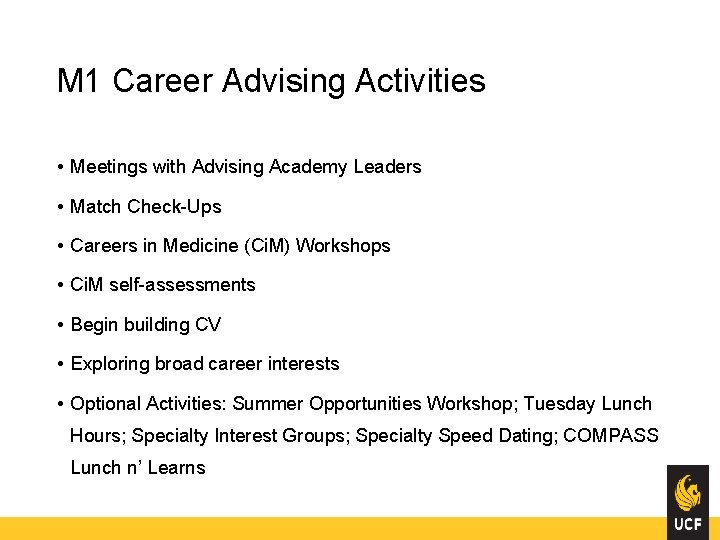 M1 Career Advising Activities

• Meetings with Advising Academy Leaders

• Match Check-Ups

• Careers in Medicine (CiM) Workshops

• CiM self-assessments

• Begin building CV

• Exploring broad career interests

• Optional Activities: Summer Opportunities Workshop; Tuesday Lunch Hours; Specialty Interest Groups; Specialty Speed Dating; COMPASS Lunch n' Learns

UCF